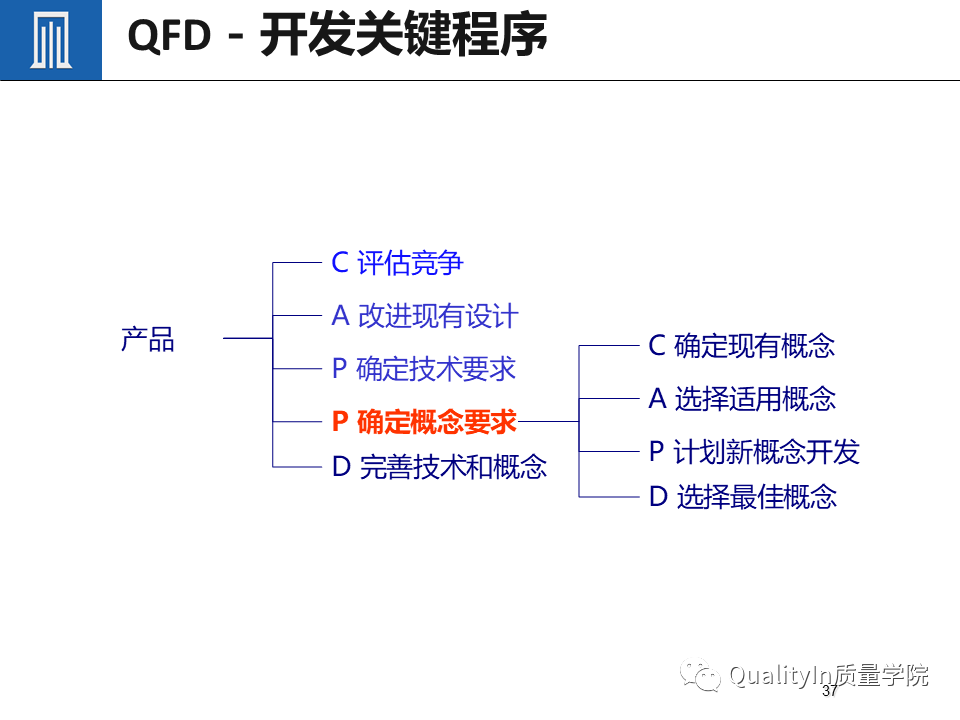 QFD - 开发关键程序

产品

C 评估竞争
A 改进现有设计
P 确定技术要求
P 确定概念要求
D 完善技术和概念

C 确定现有概念
A 选择适用概念
P 计划新概念开发
D 选择最佳概念

QualityIn质量学院
37